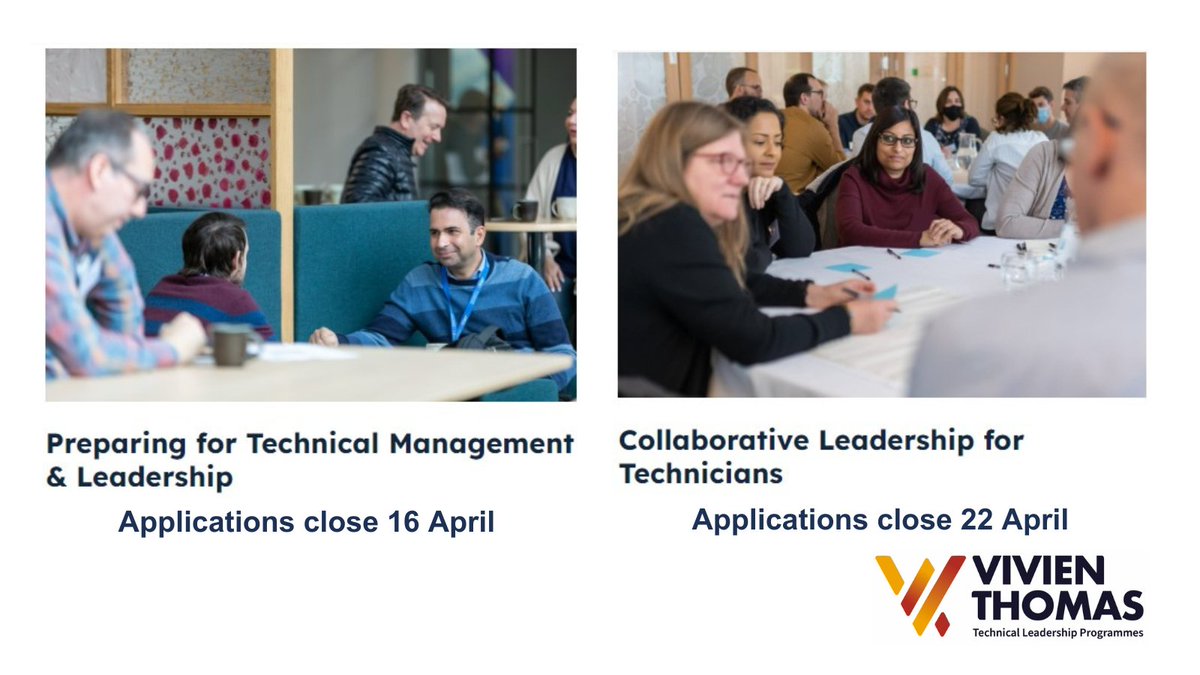 Preparing for Technical Management & Leadership

Applications close 16 April

Collaborative Leadership for Technicians

Applications close 22 April

VIVIEN THOMAS
Technical Leadership Programmes